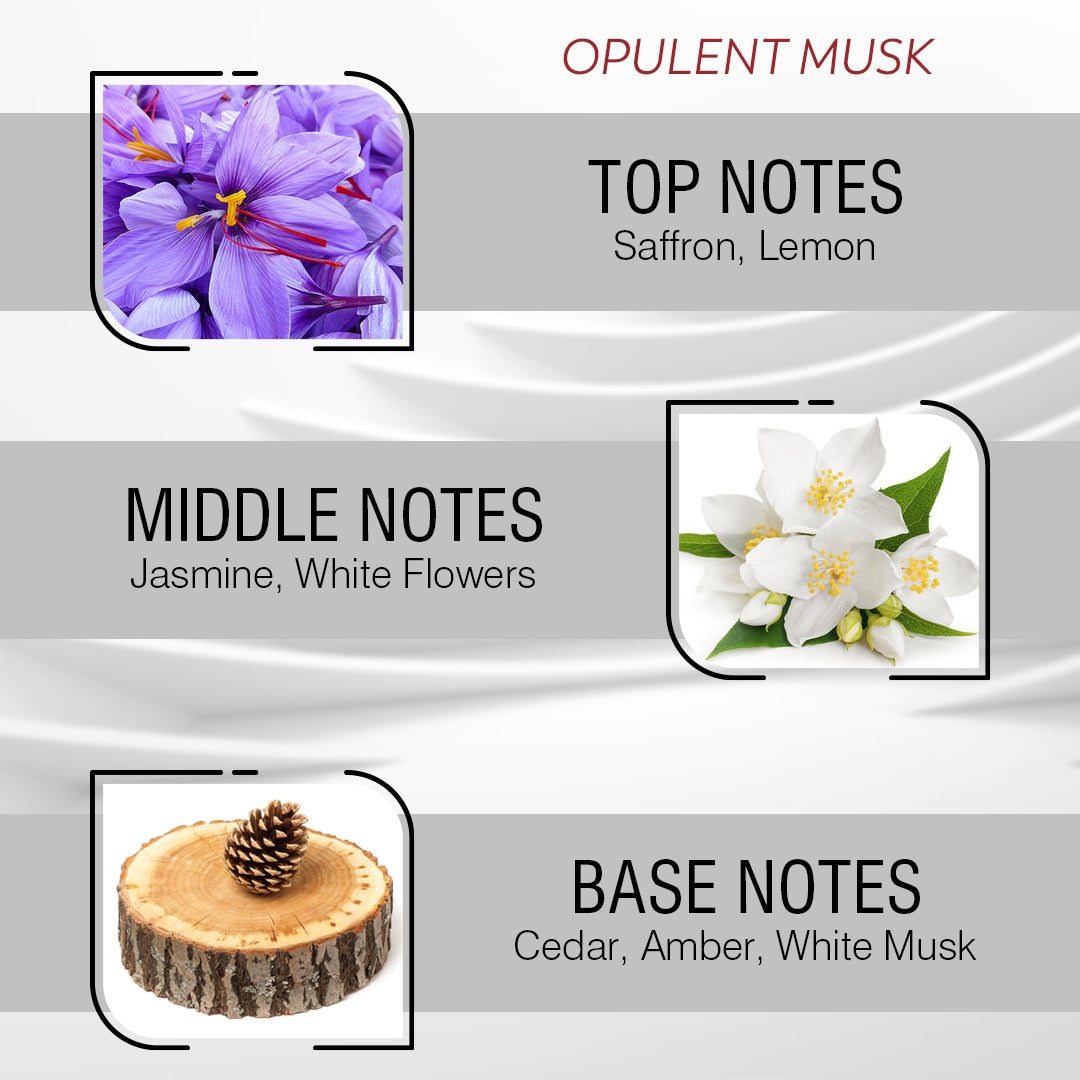 OPULENT MUSK

TOP NOTES
Saffron, Lemon

MIDDLE NOTES
Jasmine, White Flowers

BASE NOTES
Cedar, Amber, White Musk